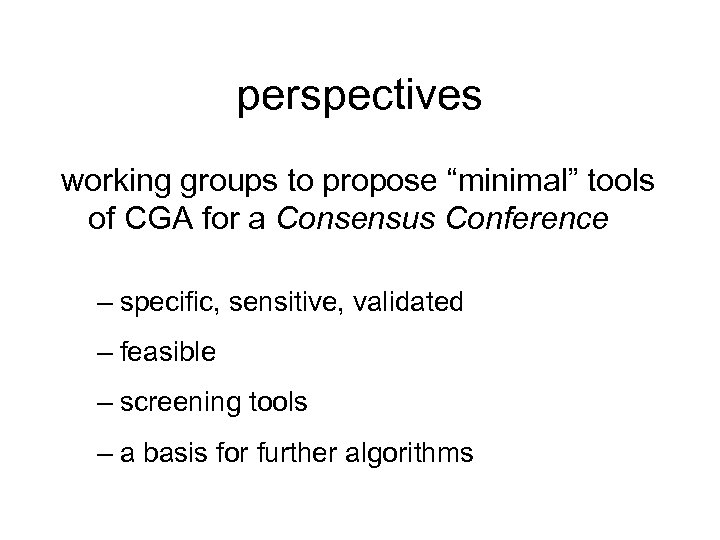 perspectives

working groups to propose “minimal” tools of CGA for a Consensus Conference

– specific, sensitive, validated

– feasible

– screening tools

– a basis for further algorithms